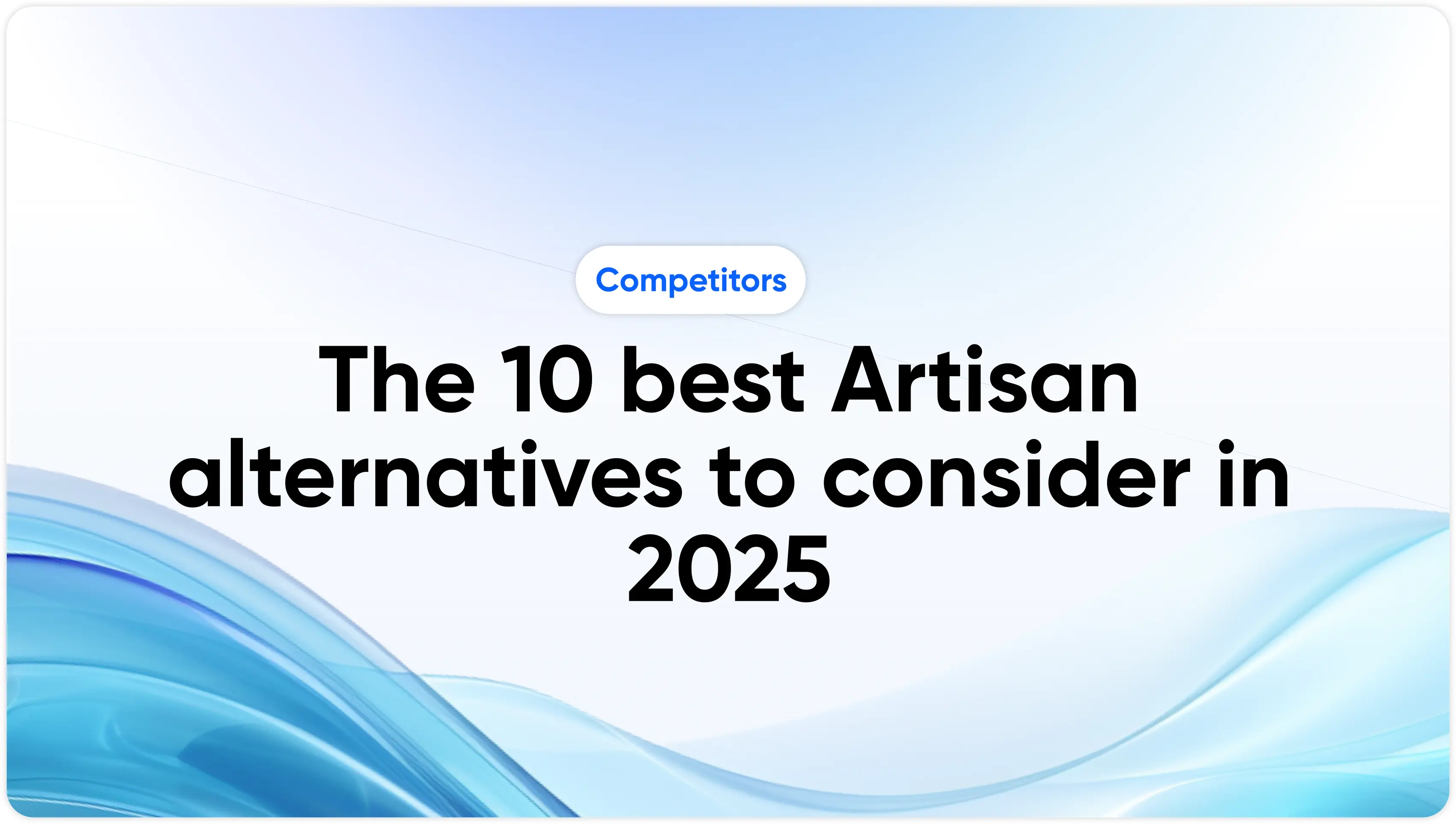 Competitors

The 10 best Artisan alternatives to consider in 2025